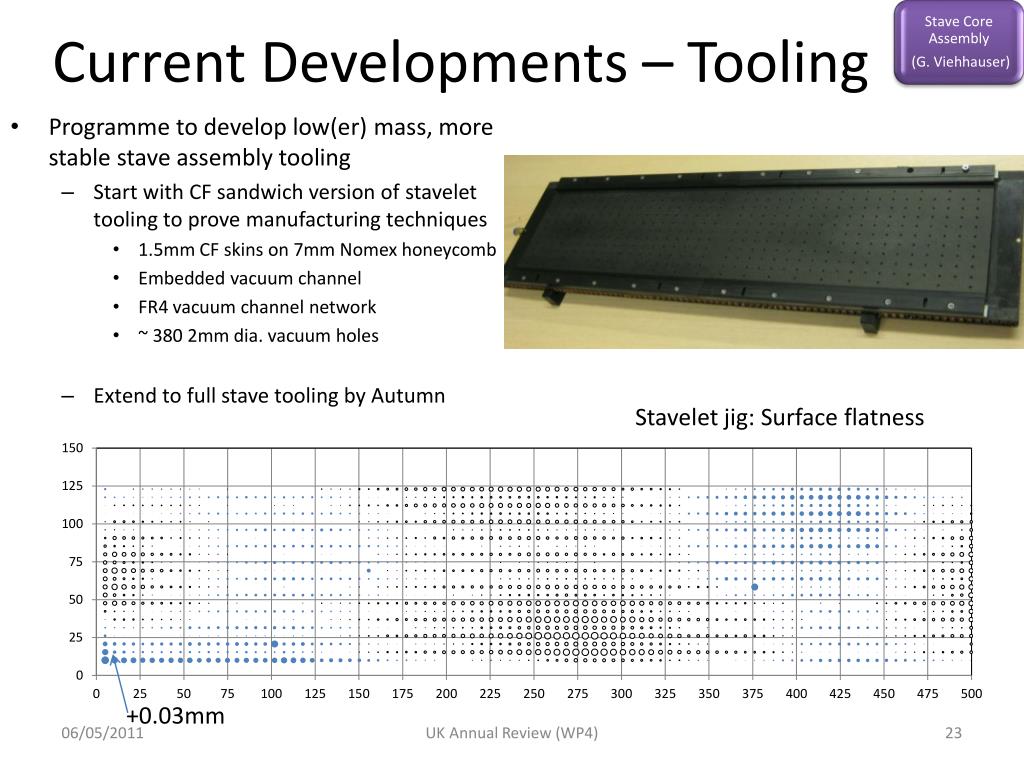 Current Developments – Tooling

Stave Core Assembly
(G. Viehhauser)

• Programme to develop low(er) mass, more stable stave assembly tooling
– Start with CF sandwich version of stavelet tooling to prove manufacturing techniques
• 1.5mm CF skins on 7mm Nomex honeycomb
• Embedded vacuum channel
• FR4 vacuum channel network
• ~ 380 2mm dia. vacuum holes

– Extend to full stave tooling by Autumn

Stavelet jig: Surface flatness

150
125
100
75
50
25
0
0 25 50 75 100 125 150 175 200 225 250 275 300 325 350 375 400 425 450 475 500

+0.03mm

06/05/2011
UK Annual Review (WP4)
23